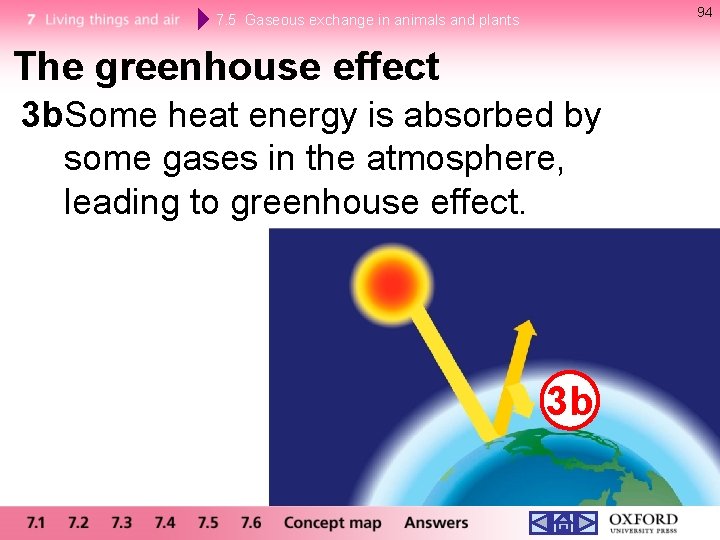 7 Living things and air 7.5 Gaseous exchange in animals and plants

94

The greenhouse effect

3b Some heat energy is absorbed by some gases in the atmosphere, leading to greenhouse effect.

3b

7.1 7.2 7.3 7.4 7.5 7.6 Concept map Answers

OXFORD
UNIVERSITY PRESS